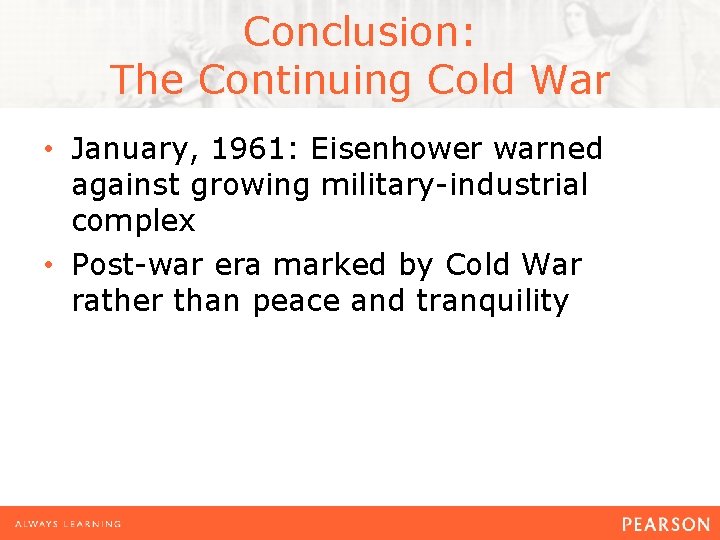 Conclusion:
The Continuing Cold War

• January, 1961: Eisenhower warned against growing military-industrial complex
• Post-war era marked by Cold War rather than peace and tranquility

ALWAYS LEARNING

PEARSON